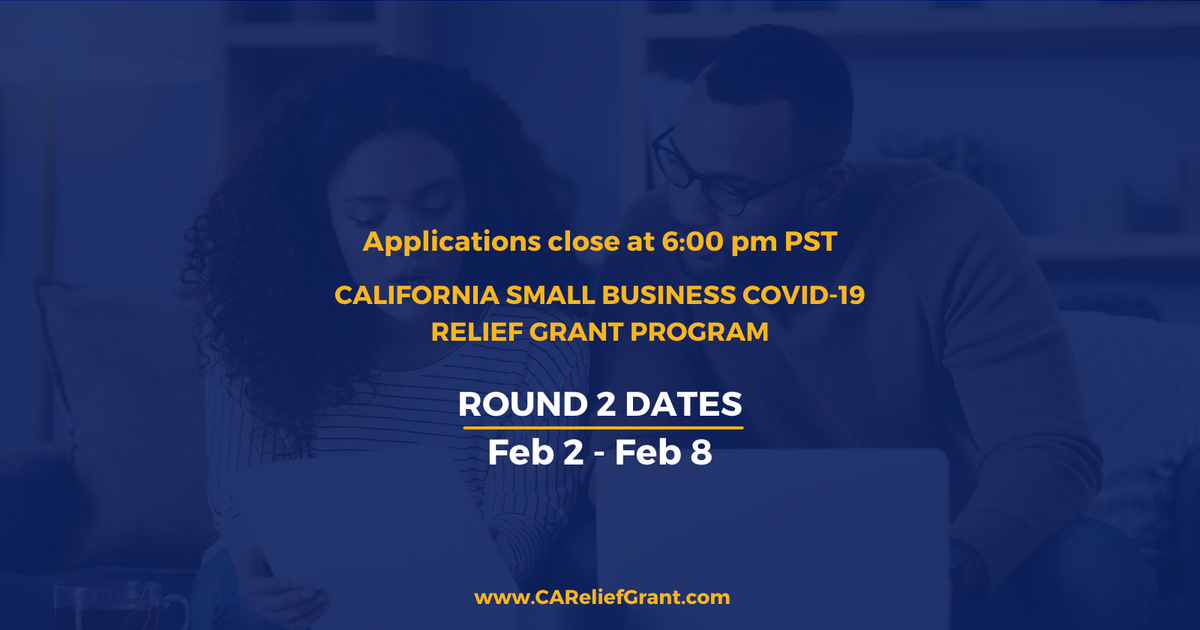 Applications close at 6:00 pm PST

CALIFORNIA SMALL BUSINESS COVID-19 RELIEF GRANT PROGRAM

ROUND 2 DATES

Feb 2 - Feb 8

www.CAReliefGrant.com